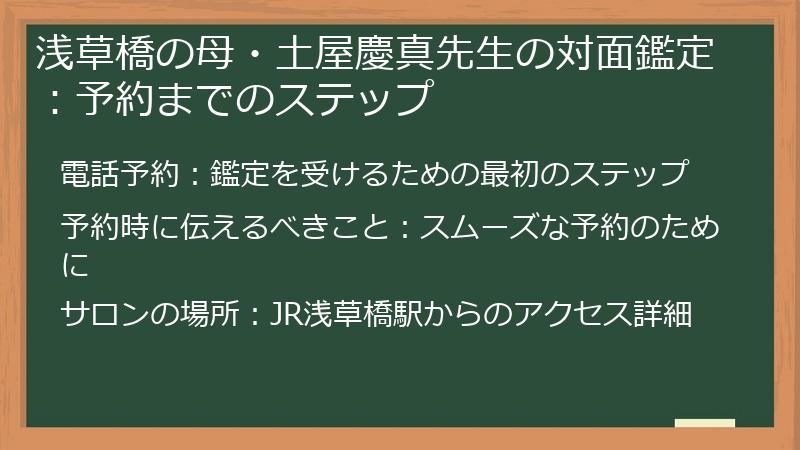 浅草橋の母・土屋慶真先生の対面鑑定：予約までのステップ

電話予約：鑑定を受けるための最初のステップ

予約時に伝えるべきこと：スムーズな予約のために

サロンの場所：JR浅草橋駅からのアクセス詳細